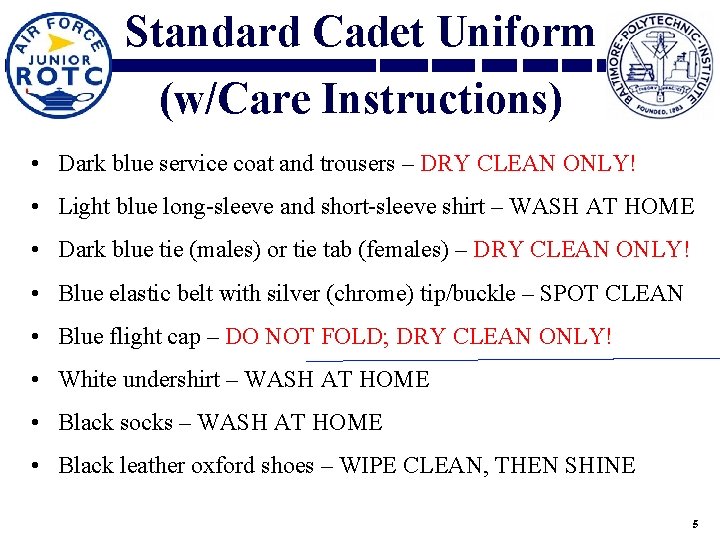 AIR FORCE JUNIOR ROTC

Standard Cadet Uniform
(w/Care Instructions)

BALTIMORE POLYTECHNIC INSTITUTE
THEORY PRACTICE
FOUNDED, 1883

• Dark blue service coat and trousers – DRY CLEAN ONLY!
• Light blue long-sleeve and short-sleeve shirt – WASH AT HOME
• Dark blue tie (males) or tie tab (females) – DRY CLEAN ONLY!
• Blue elastic belt with silver (chrome) tip/buckle – SPOT CLEAN
• Blue flight cap – DO NOT FOLD; DRY CLEAN ONLY!
• White undershirt – WASH AT HOME
• Black socks – WASH AT HOME
• Black leather oxford shoes – WIPE CLEAN, THEN SHINE

5